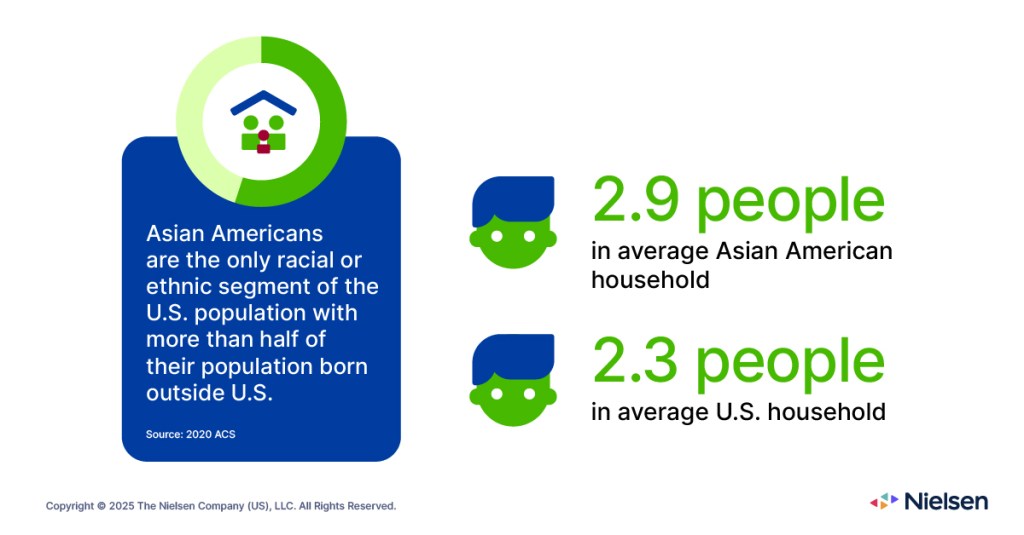 Asian Americans are the only racial or ethnic segment of the U.S. population with more than half of their population born outside U.S.

Source: 2020 ACS

2.9 people
in average Asian American household

2.3 people
in average U.S. household

Copyright © 2025 The Nielsen Company (US), LLC. All Rights Reserved.

Nielsen